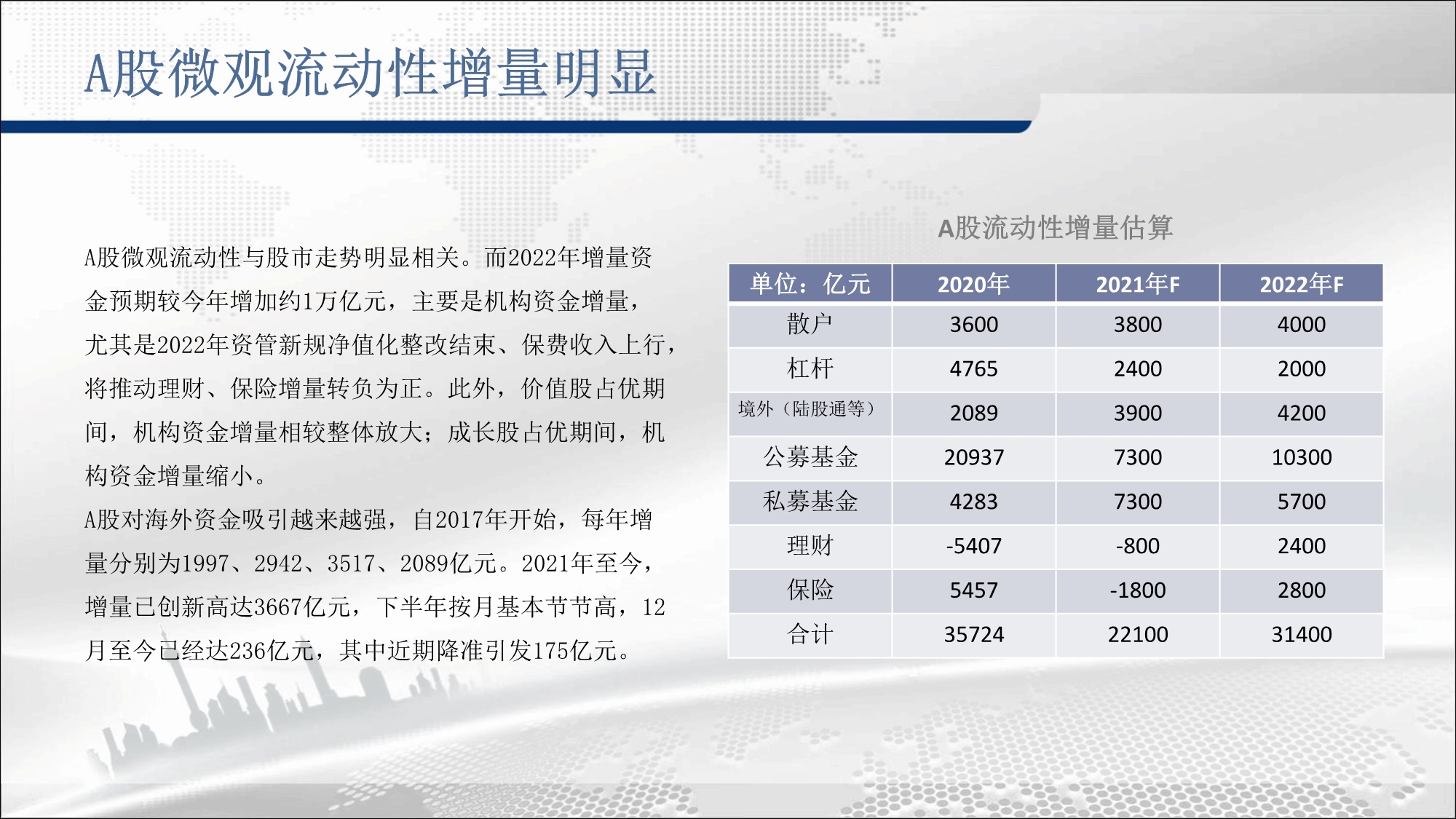 A股微观流动性增量明显

A股微观流动性与股市走势明显相关。而2022年增量资金预期较今年增加约1万亿元，主要是机构资金增量，尤其是2022年资管新规净值化整改结束、保费收入上行，将推动理财、保险增量转负为正。此外，价值股占优期间，机构资金增量相较整体放大；成长股占优期间，机构资金增量缩小。

A股对海外资金吸引越来越强，自2017年开始，每年增量分别为1997、2942、3517、2089亿元。2021年至今，增量已创新高达3667亿元，下半年按月基本节节高，12月至今已经达236亿元，其中近期降准引发175亿元。

A股流动性增量估算

| 单位：亿元 | 2020年 | 2021年F | 2022年F |
|---|---|---|---|
| 散户 | 3600 | 3800 | 4000 |
| 杠杆 | 4765 | 2400 | 2000 |
| 境外（陆股通等） | 2089 | 3900 | 4200 |
| 公募基金 | 20937 | 7300 | 10300 |
| 私募基金 | 4283 | 7300 | 5700 |
| 理财 | -5407 | -800 | 2400 |
| 保险 | 5457 | -1800 | 2800 |
| 合计 | 35724 | 22100 | 31400 |